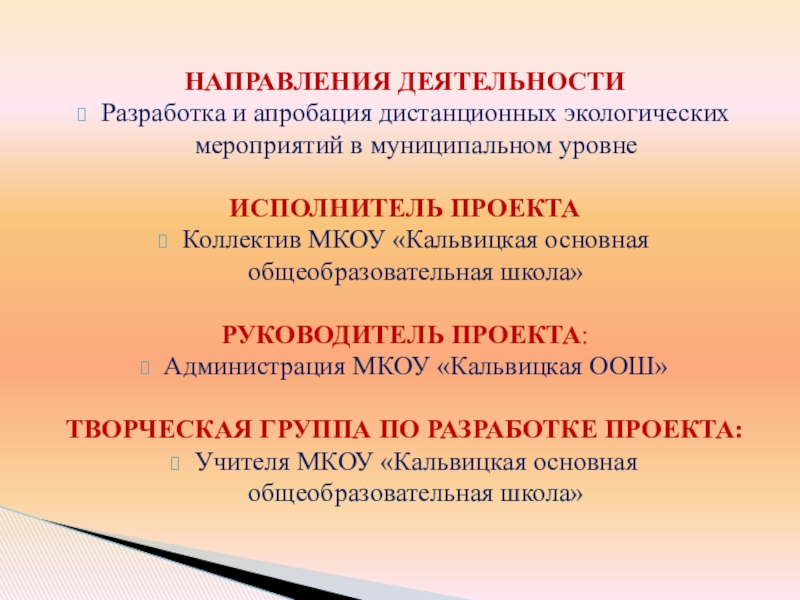 НАПРАВЛЕНИЯ ДЕЯТЕЛЬНОСТИ
Разработка и апробация дистанционных экологических мероприятий в муниципальном уровне

ИСПОЛНИТЕЛЬ ПРОЕКТА
Коллектив МКОУ «Кальвицкая основная общеобразовательная школа»

РУКОВОДИТЕЛЬ ПРОЕКТА:
Администрация МКОУ «Кальвицкая ООШ»

ТВОРЧЕСКАЯ ГРУППА ПО РАЗРАБОТКЕ ПРОЕКТА:
Учителя МКОУ «Кальвицкая основная общеобразовательная школа»